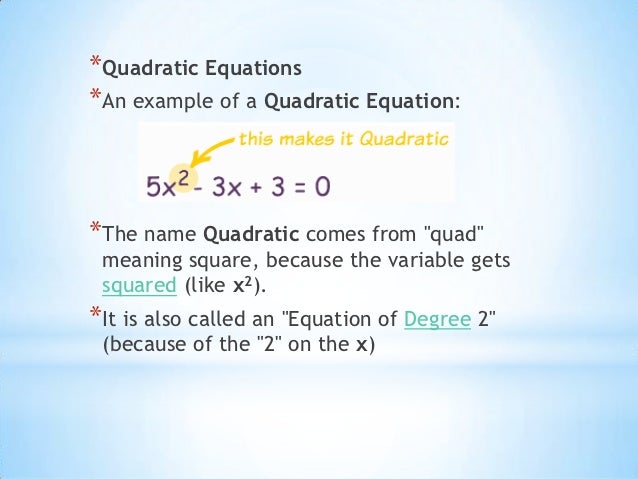 *Quadratic Equations

*An example of a Quadratic Equation:

this makes it Quadratic

$5x^2 - 3x + 3 = 0$

*The name Quadratic comes from "quad" meaning square, because the variable gets squared (like $x^2$).

*It is also called an "Equation of Degree 2" (because of the "2" on the x)